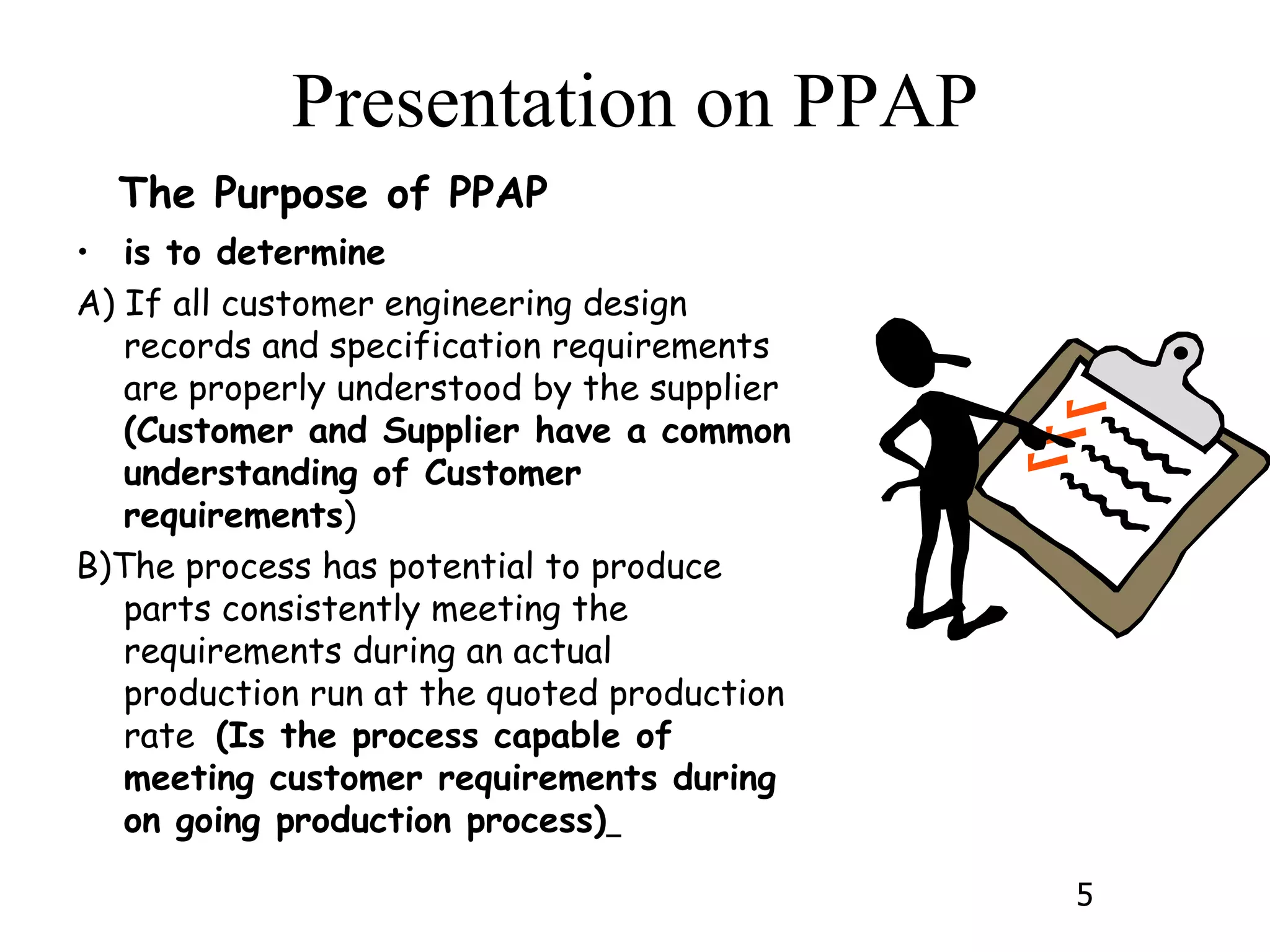 Presentation on PPAP

The Purpose of PPAP

• is to determine

A) If all customer engineering design records and specification requirements are properly understood by the supplier (Customer and Supplier have a common understanding of Customer requirements)

B)The process has potential to produce parts consistently meeting the requirements during an actual production run at the quoted production rate (Is the process capable of meeting customer requirements during on going production process)_

5